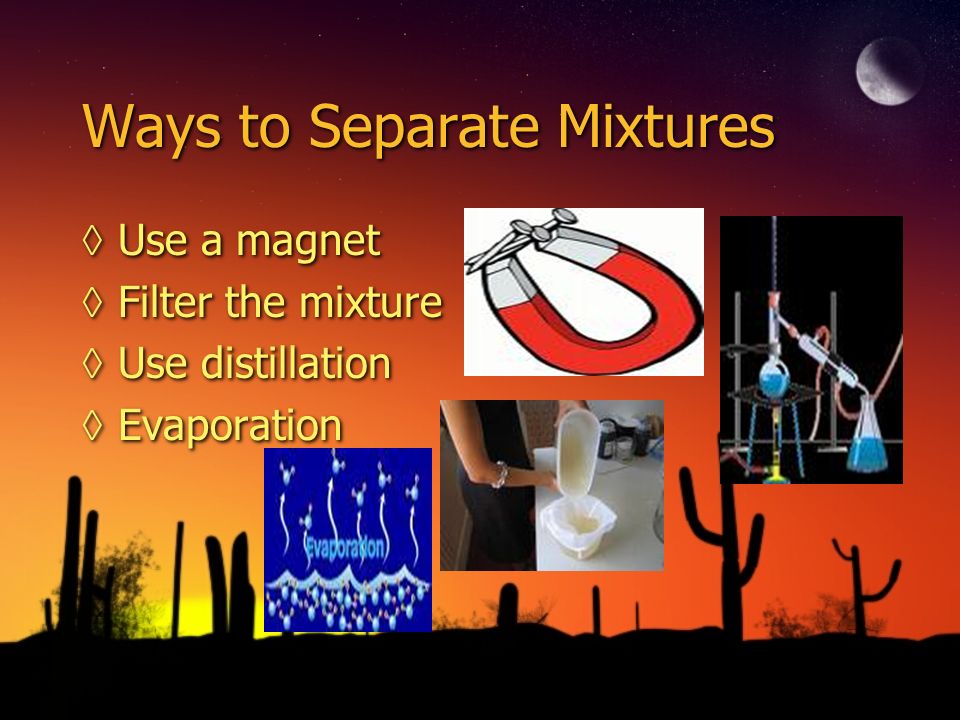 Ways to Separate Mixtures

◊ Use a magnet
◊ Filter the mixture
◊ Use distillation
◊ Evaporation

Evaporation